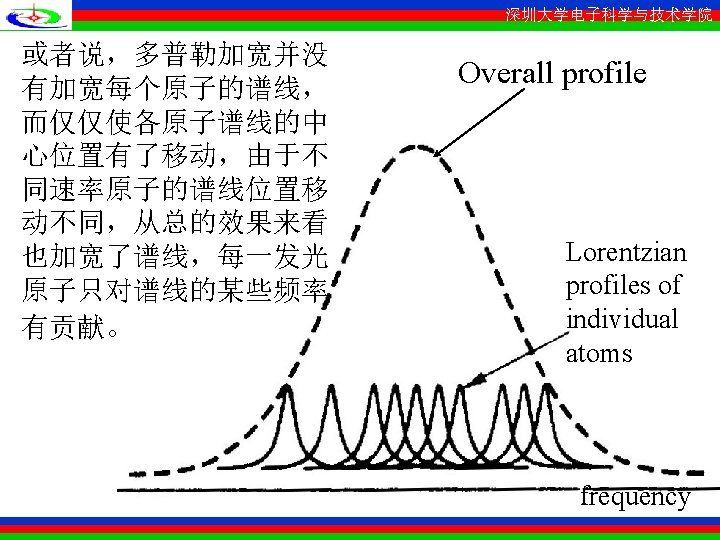 深圳大学电子科学与技术学院

或者说，多普勒加宽并没有加宽每个原子的谱线，而仅仅使各原子谱线的中心位置有了移动，由于不同速率原子的谱线位置移动不同，从总的效果来看也加宽了谱线，每一发光原子只对谱线的某些频率有贡献。

Overall profile

Lorentzian profiles of individual atoms

frequency